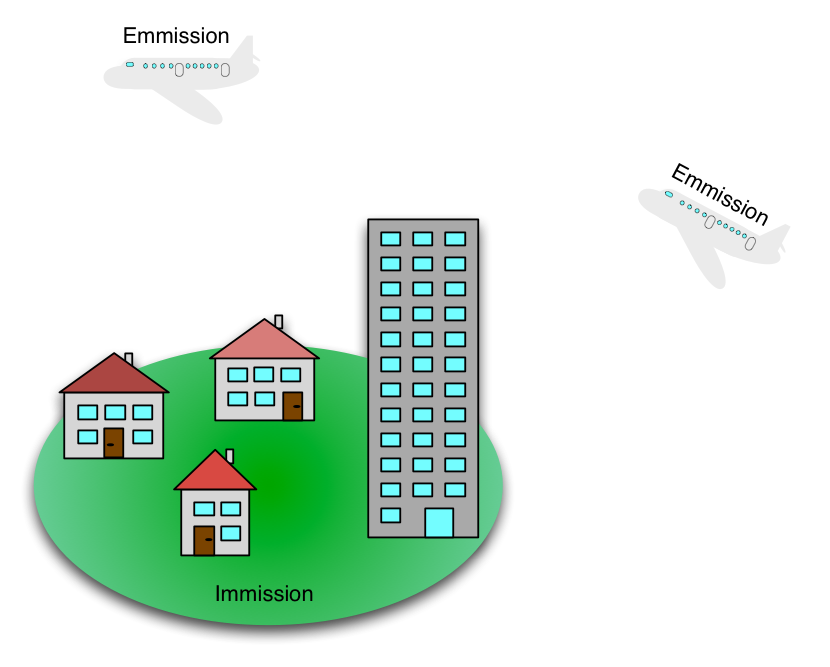 Emmission

Emmission

Immission